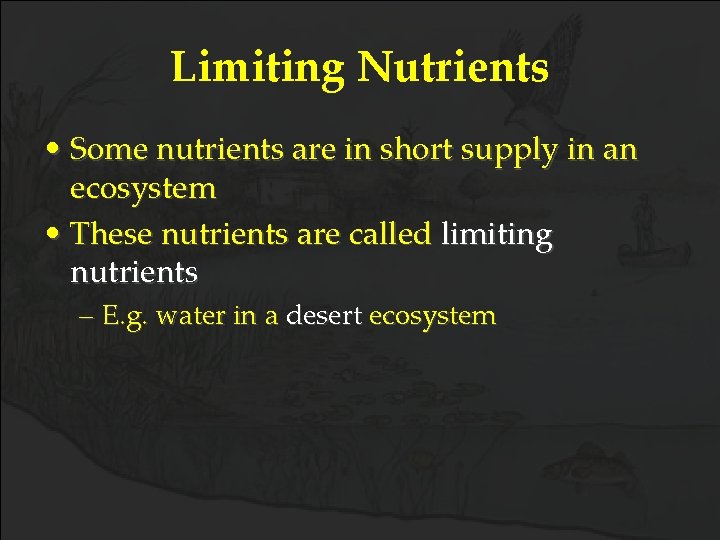 Limiting Nutrients

• Some nutrients are in short supply in an ecosystem

• These nutrients are called limiting nutrients

– E.g. water in a desert ecosystem